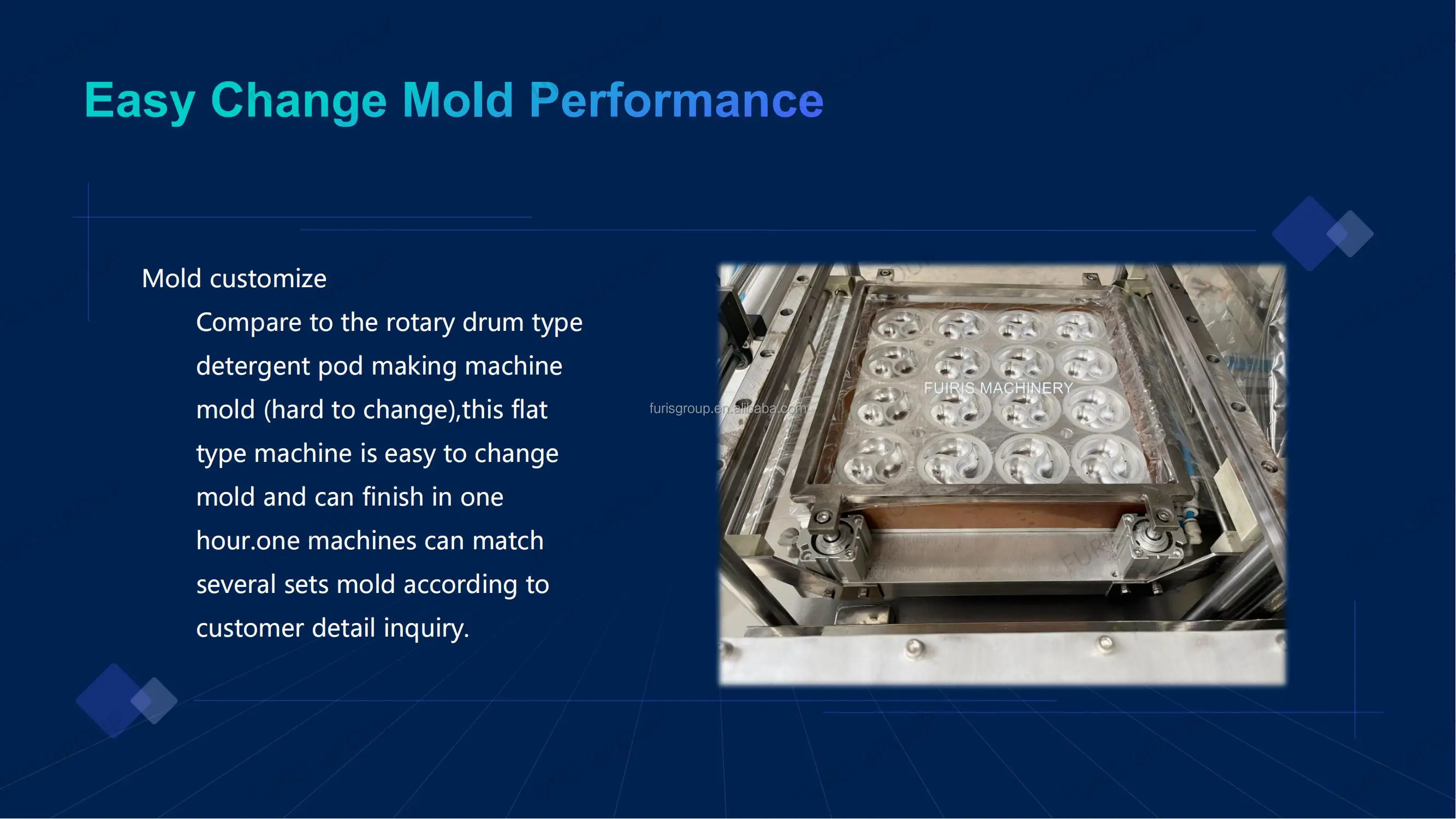 Easy Change Mold Performance

Mold customize

Compare to the rotary drum type detergent pod making machine mold (hard to change),this flat type machine is easy to change mold and can finish in one hour.one machines can match several sets mold according to customer detail inquiry.

furisgroup.en.alibaba.com

FUIRIS MACHINERY